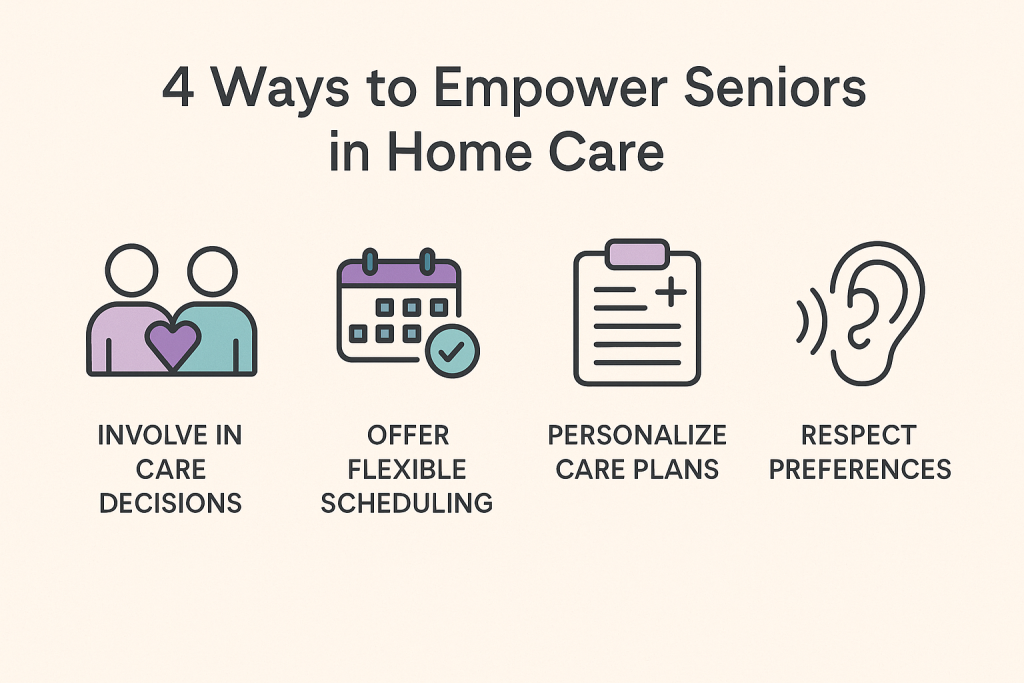 4 Ways to Empower Seniors in Home Care

INVOLVE IN CARE DECISIONS

OFFER FLEXIBLE SCHEDULING

PERSONALIZE CARE PLANS

RESPECT PREFERENCES